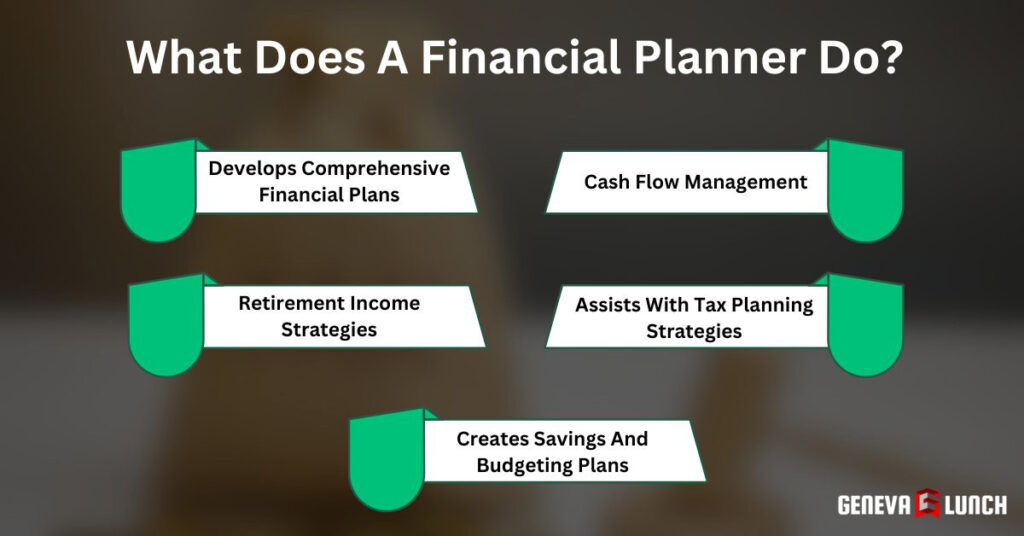 What Does A Financial Planner Do?

Develops Comprehensive Financial Plans

Cash Flow Management

Retirement Income Strategies

Assists With Tax Planning Strategies

Creates Savings And Budgeting Plans

GENEVA G LUNCH